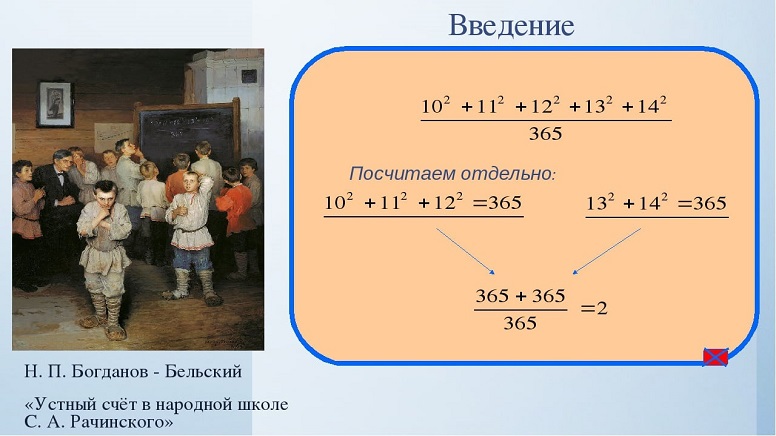 Введение

$\frac{10^2 + 11^2 + 12^2 + 13^2 + 14^2}{365}$

Посчитаем отдельно:

$10^2 + 11^2 + 12^2 = 365$

$13^2 + 14^2 = 365$

$\frac{365 + 365}{365} = 2$

Н. П. Богданов - Бельский

«Устный счёт в народной школе С. А. Рачинского»